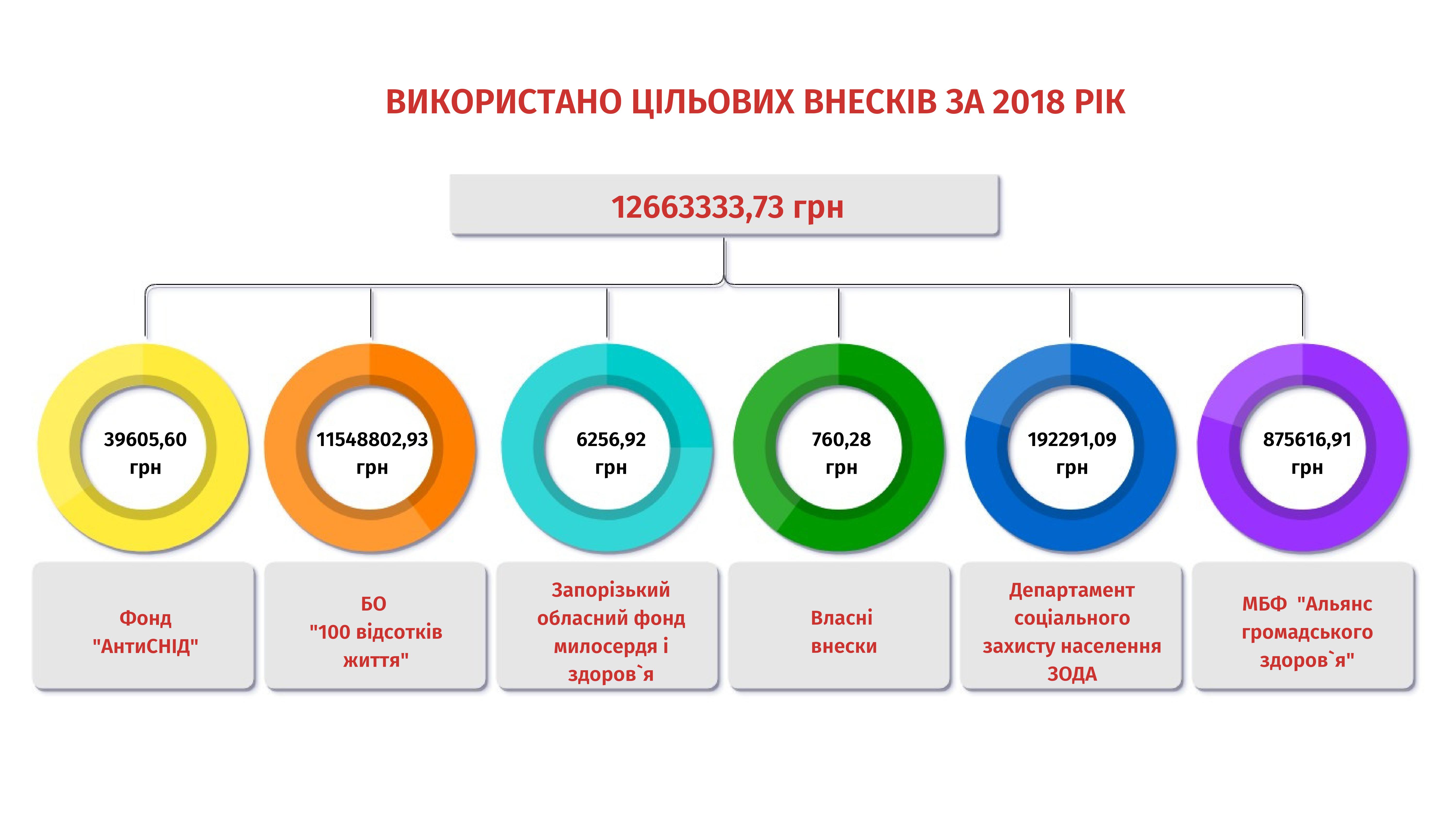 ВИКОРИСТАНО ЦІЛЬОВИХ ВНЕСКІВ ЗА 2018 РІК

12663333,73 грн

39605,60 грн

11548802,93 грн

6256,92 грн

760,28 грн

192291,09 грн

875616,91 грн

Фонд "АнтиСНІД"

БО "100 відсотків життя"

Запорізький обласний фонд милосердя і здоров`я

Власні внески

Департамент соціального захисту населення ЗОДА

МБФ "Альянс громадського здоров`я"